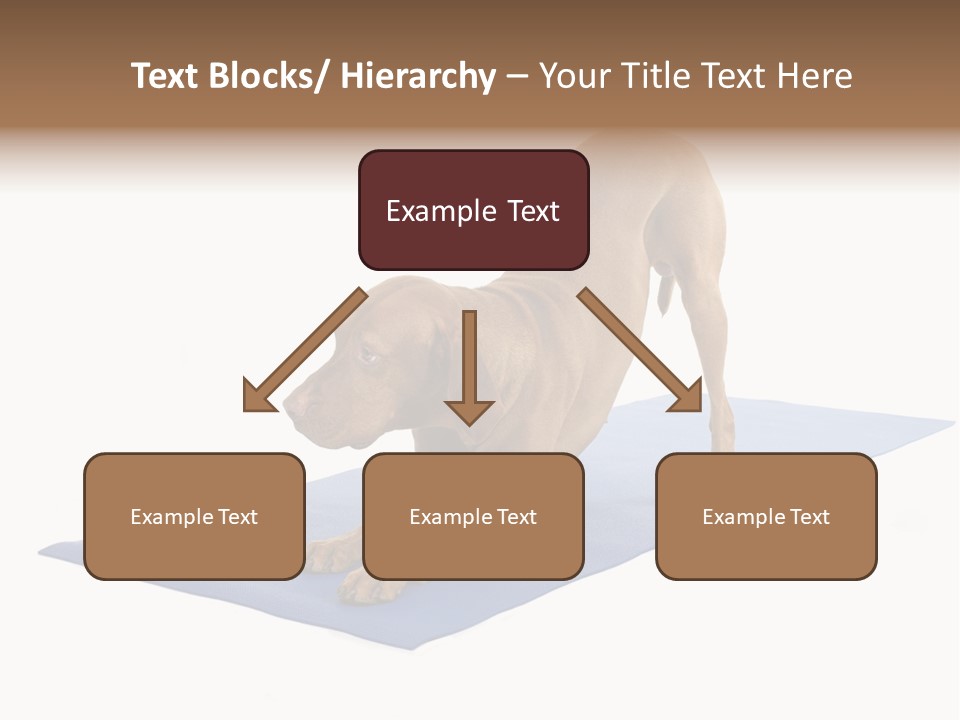 Text Blocks/ Hierarchy – Your Title Text Here

Example Text

Example Text

Example Text

Example Text